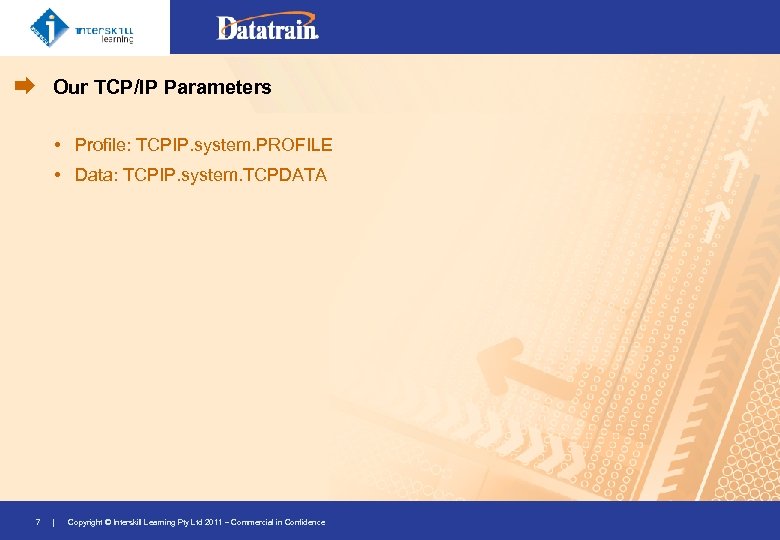 interskill learning

Datatrain

Our TCP/IP Parameters

• Profile: TCPIP.system.PROFILE
• Data: TCPIP.system.TCPDATA

7 | Copyright © Interskill Learning Pty Ltd 2011 – Commercial in Confidence